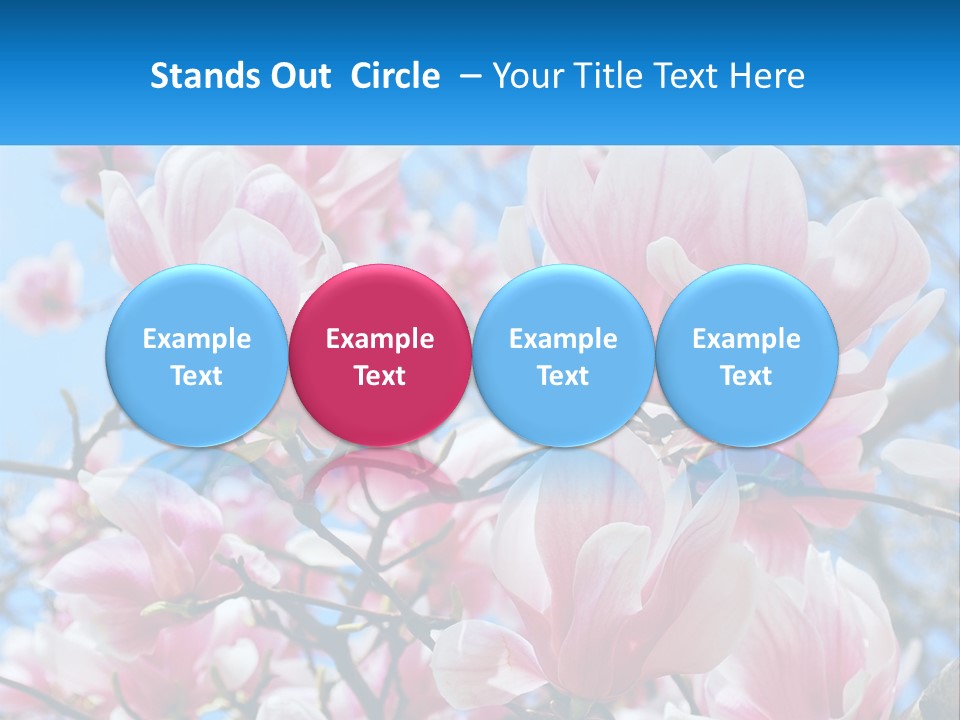 Stands Out Circle – Your Title Text Here

Example Text

Example Text

Example Text

Example Text